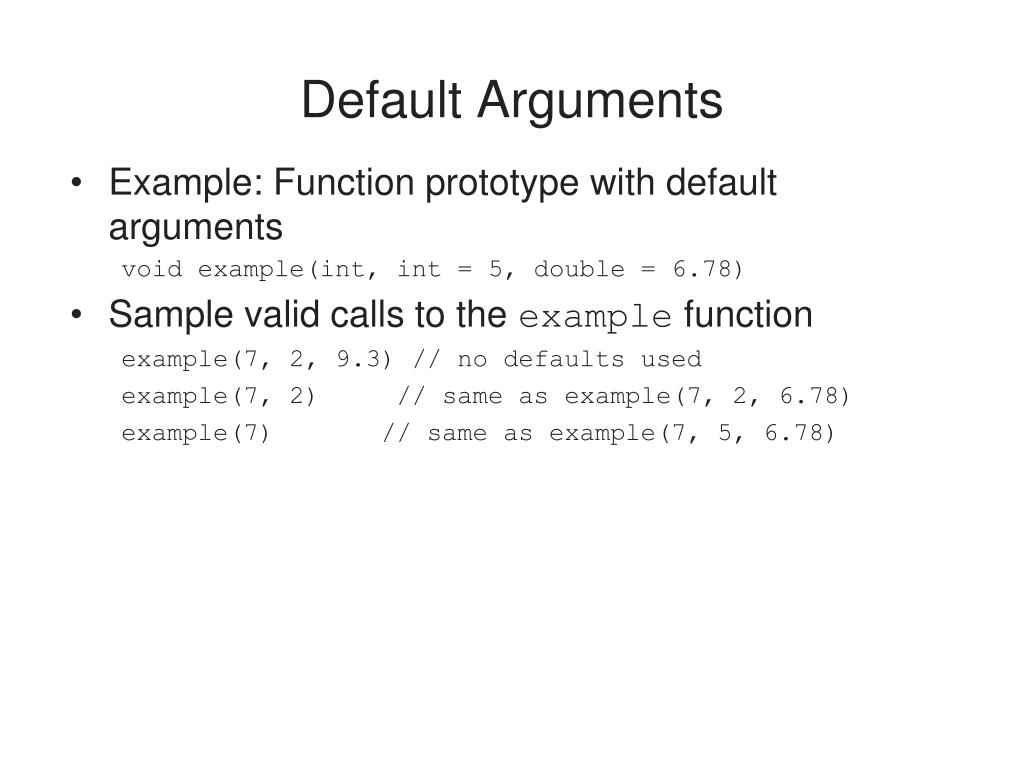 Default Arguments

• Example: Function prototype with default arguments

void example(int, int = 5, double = 6.78)

• Sample valid calls to the example function

example(7, 2, 9.3) // no defaults used

example(7, 2) // same as example(7, 2, 6.78)

example(7) // same as example(7, 5, 6.78)